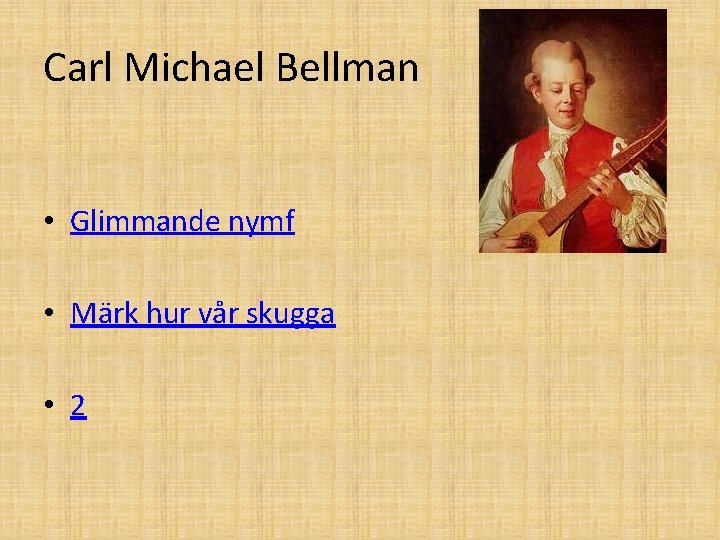 Carl Michael Bellman

• Glimmande nymf

• Märk hur vår skugga

• 2